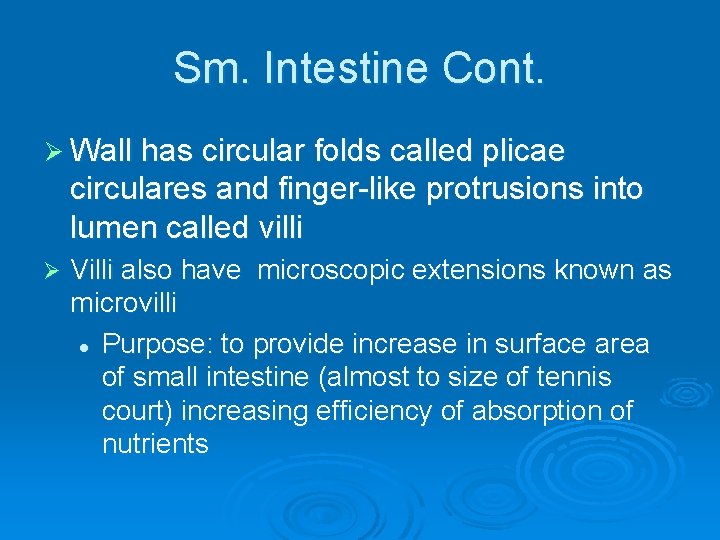 Sm. Intestine Cont.

➢ Wall has circular folds called plicae circulares and finger-like protrusions into lumen called villi

➢ Villi also have  microscopic extensions known as microvilli

• Purpose: to provide increase in surface area of small intestine (almost to size of tennis court) increasing efficiency of absorption of nutrients